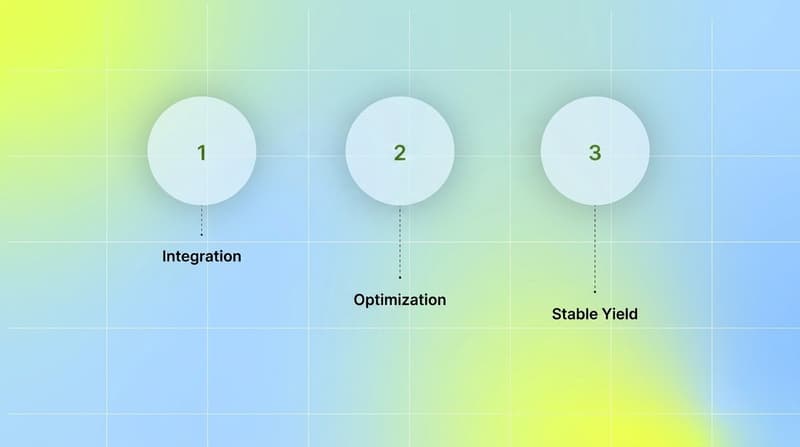 1

Integration

2

Optimization

3

Stable Yield